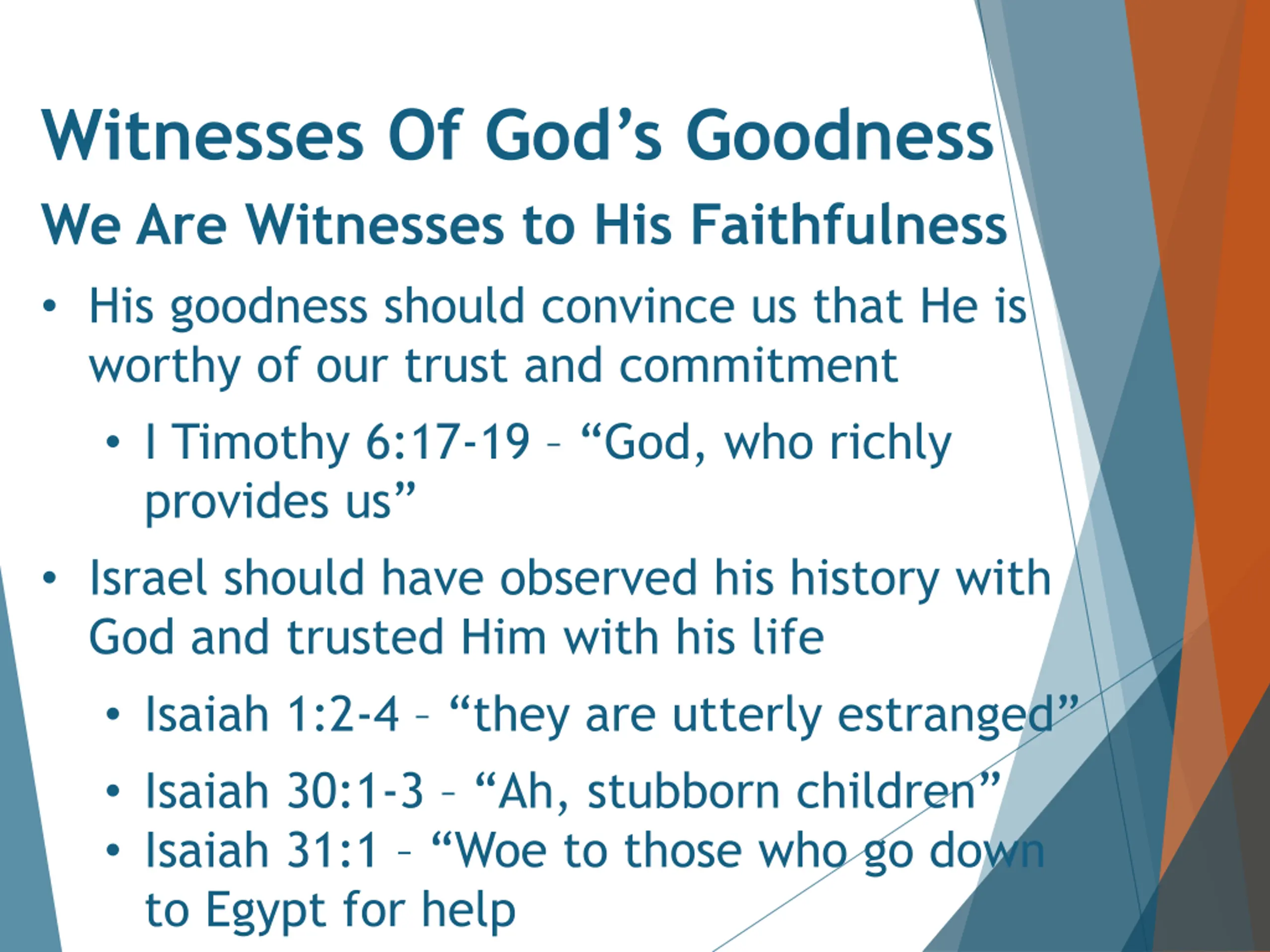 Witnesses Of God’s Goodness

We Are Witnesses to His Faithfulness

• His goodness should convince us that He is worthy of our trust and commitment
  • I Timothy 6:17-19 – “God, who richly provides us”
• Israel should have observed his history with God and trusted Him with his life
  • Isaiah 1:2-4 – “they are utterly estranged”
  • Isaiah 30:1-3 – “Ah, stubborn children”
  • Isaiah 31:1 – “Woe to those who go down to Egypt for help